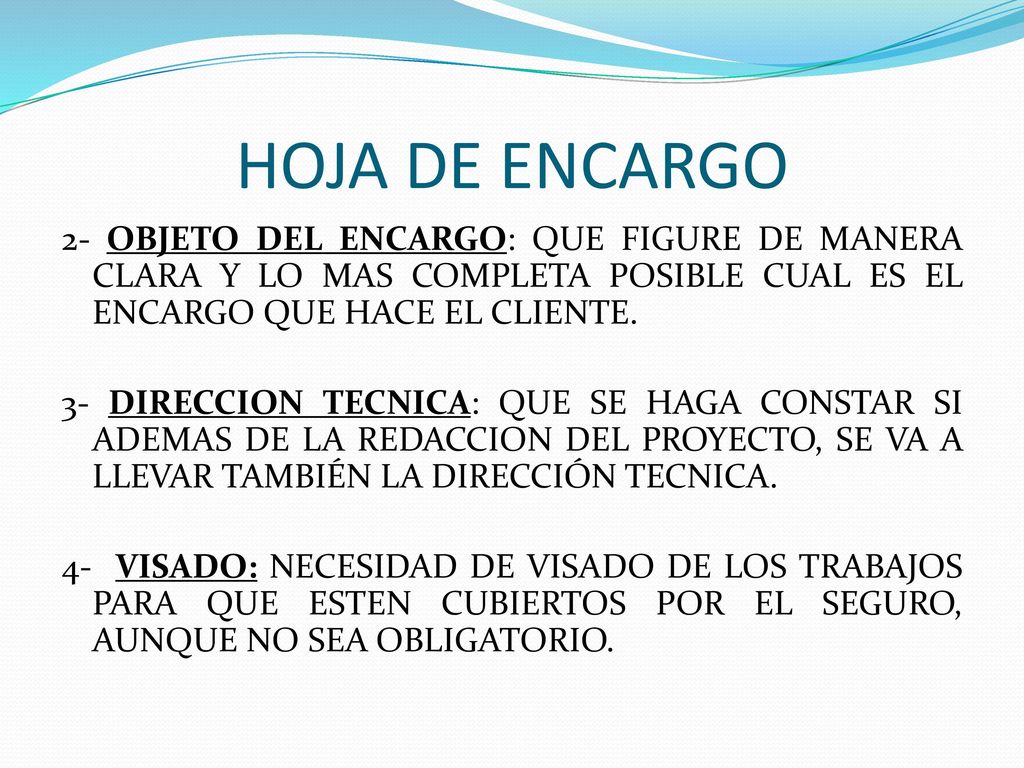 HOJA DE ENCARGO

2- OBJETO DEL ENCARGO: QUE FIGURE DE MANERA CLARA Y LO MAS COMPLETA POSIBLE CUAL ES EL ENCARGO QUE HACE EL CLIENTE.

3- DIRECCION TECNICA: QUE SE HAGA CONSTAR SI ADEMAS DE LA REDACCION DEL PROYECTO, SE VA A LLEVAR TAMBIÉN LA DIRECCIÓN TECNICA.

4- VISADO: NECESIDAD DE VISADO DE LOS TRABAJOS PARA QUE ESTEN CUBIERTOS POR EL SEGURO, AUNQUE NO SEA OBLIGATORIO.